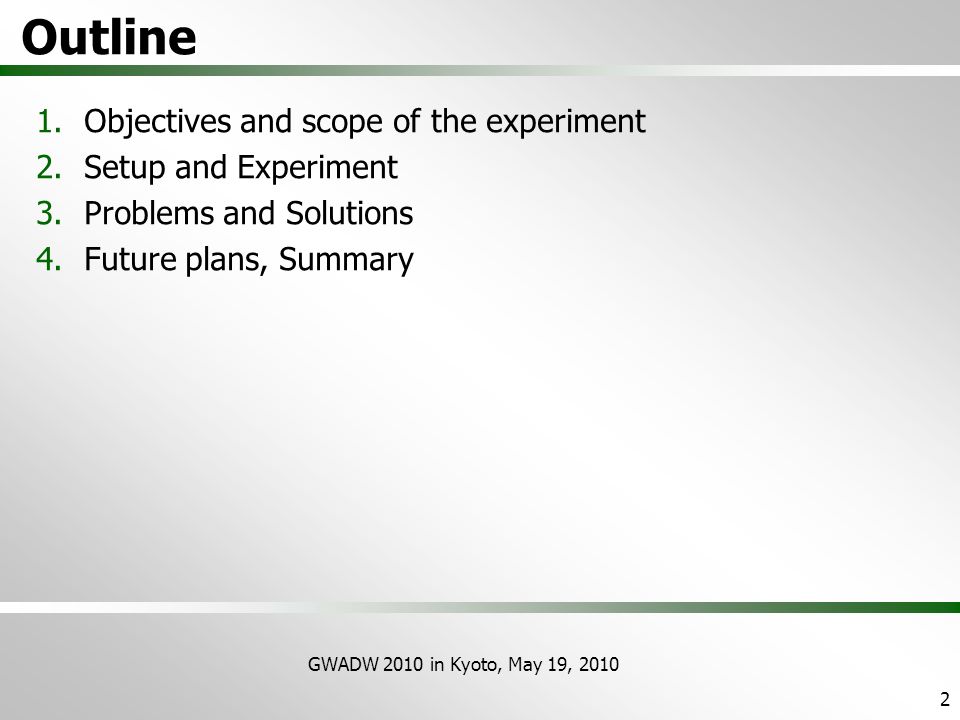 Outline

1. Objectives and scope of the experiment
2. Setup and Experiment
3. Problems and Solutions
4. Future plans, Summary

GWADW 2010 in Kyoto, May 19, 2010

2